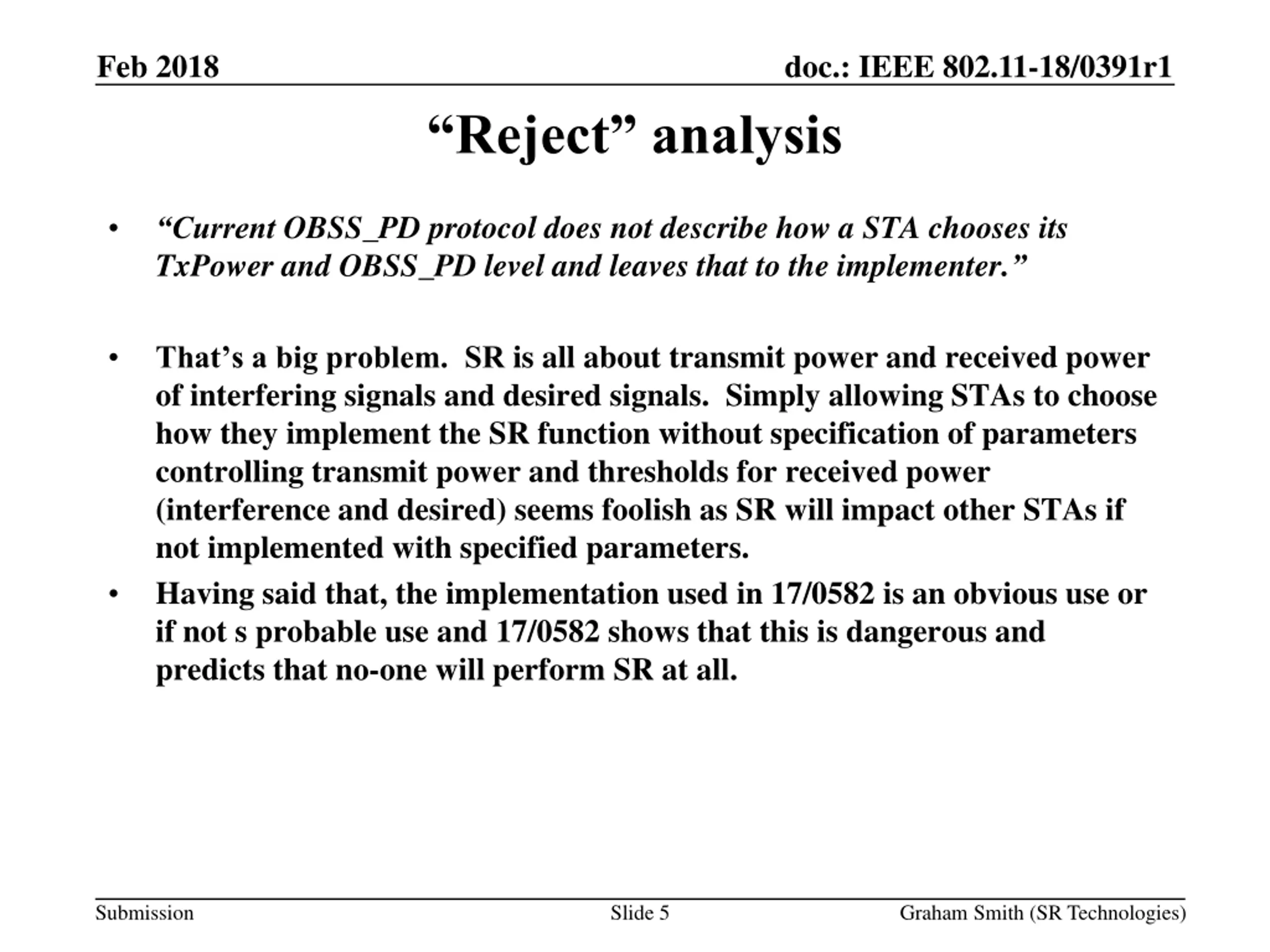 Feb 2018

doc.: IEEE 802.11-18/0391r1

“Reject” analysis

• “Current OBSS_PD protocol does not describe how a STA chooses its TxPower and OBSS_PD level and leaves that to the implementer.”

• That’s a big problem. SR is all about transmit power and received power of interfering signals and desired signals. Simply allowing STAs to choose how they implement the SR function without specification of parameters controlling transmit power and thresholds for received power (interference and desired) seems foolish as SR will impact other STAs if not implemented with specified parameters.

• Having said that, the implementation used in 17/0582 is an obvious use or if not s probable use and 17/0582 shows that this is dangerous and predicts that no-one will perform SR at all.

Submission

Slide 5

Graham Smith (SR Technologies)